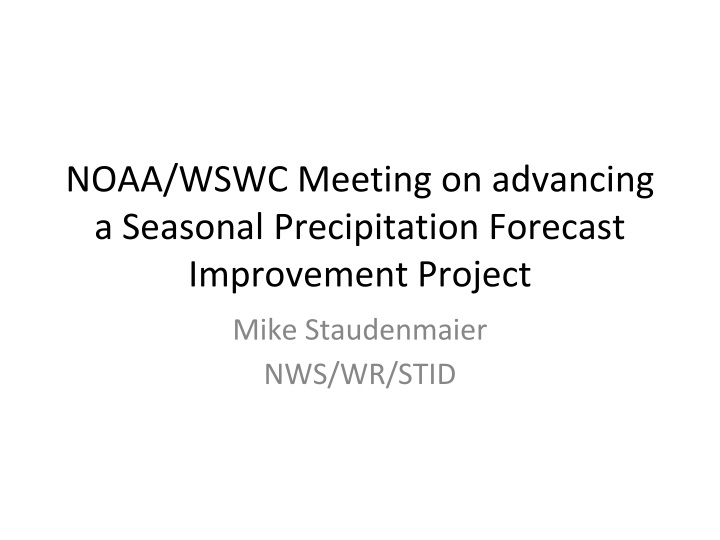 NOAA/WSWC Meeting on advancing a Seasonal Precipitation Forecast Improvement Project

Mike Staudenmaier
NWS/WR/STID